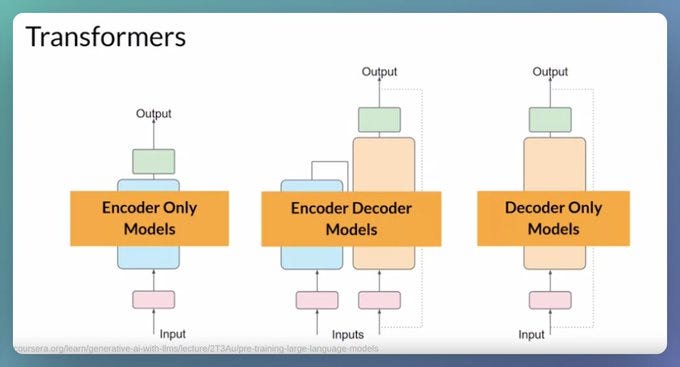 Transformers

Output

Encoder Only Models

Input

Output

Encoder Decoder Models

Inputs

Output

Decoder Only Models

Input

coursera.org/learn/generative-ai-with-llms/lecture/2T3Au/pre-training-large-language-models